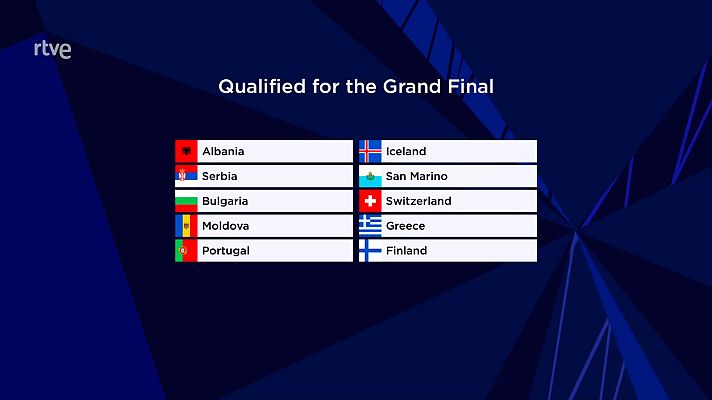 rtve

Qualified for the Grand Final

Albania
Serbia
Bulgaria
Moldova
Portugal

Iceland
San Marino
Switzerland
Greece
Finland